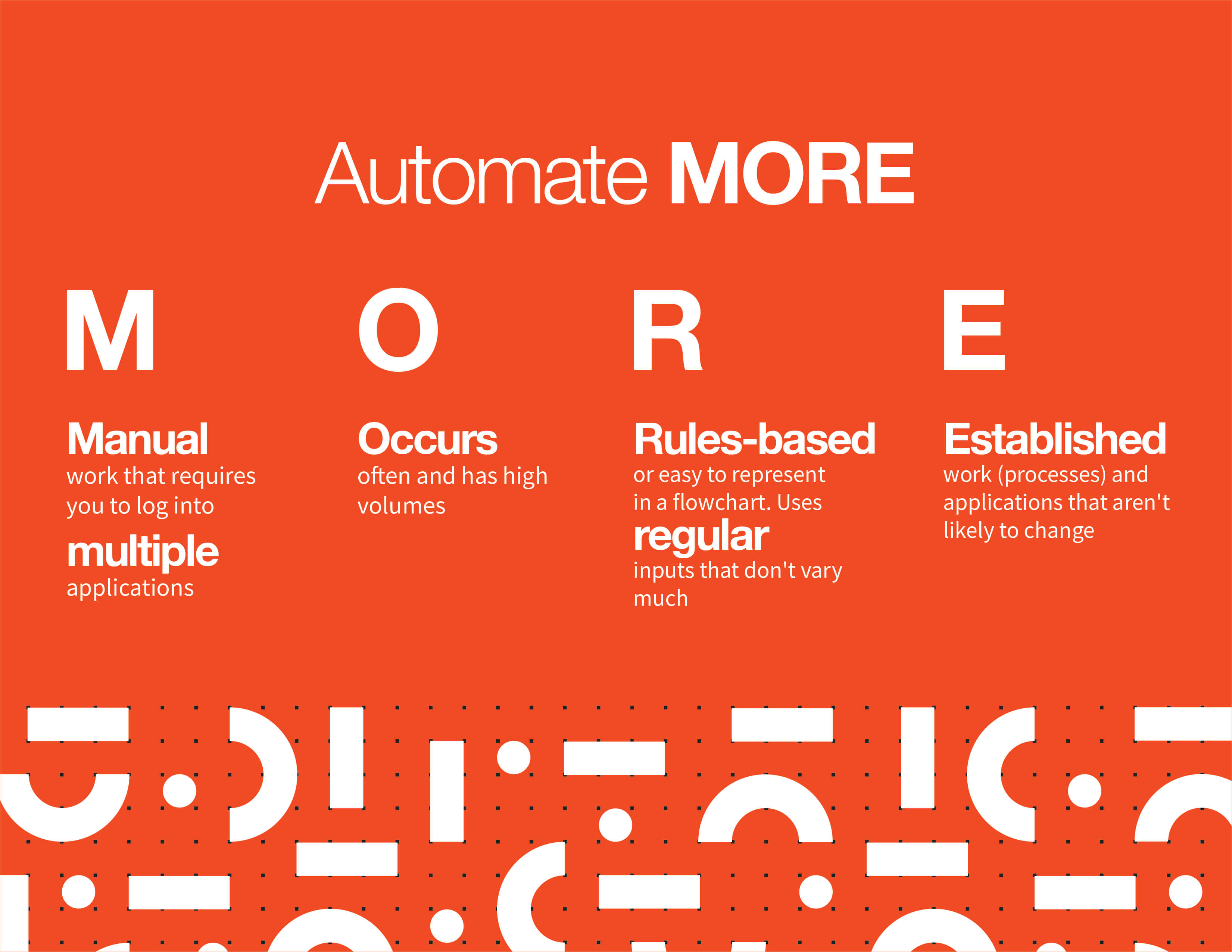 Automate MORE

M

Manual
work that requires you to log into
multiple
applications

O

Occurs
often and has high volumes

R

Rules-based
or easy to represent in a flowchart. Uses
regular
inputs that don't vary much

E

Established
work (processes) and applications that aren't likely to change